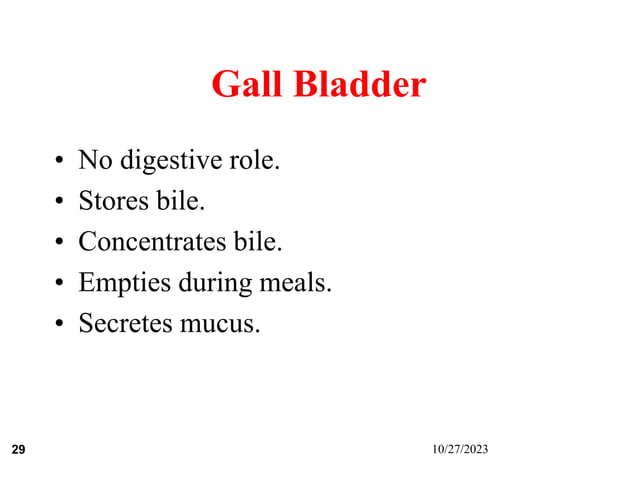 Gall Bladder

• No digestive role.
• Stores bile.
• Concentrates bile.
• Empties during meals.
• Secretes mucus.

29

10/27/2023